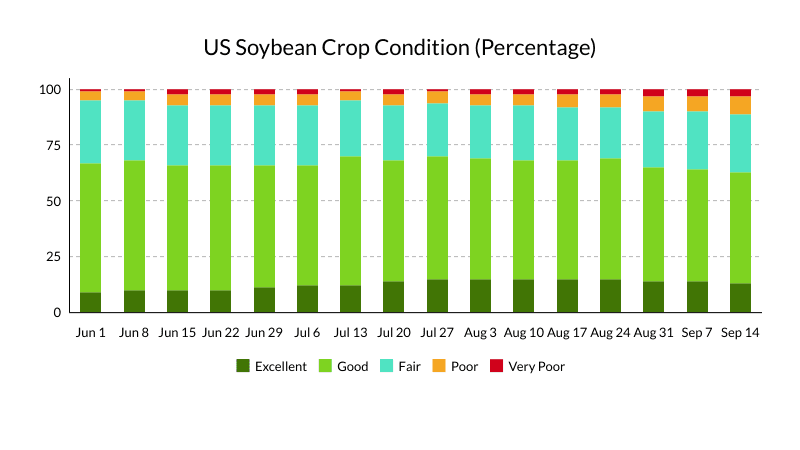 US Soybean Crop Condition (Percentage)

100
75
50
25
0

Jun 1 Jun 8 Jun 15 Jun 22 Jun 29 Jul 6 Jul 13 Jul 20 Jul 27 Aug 3 Aug 10 Aug 17 Aug 24 Aug 31 Sep 7 Sep 14

Excellent Good Fair Poor Very Poor